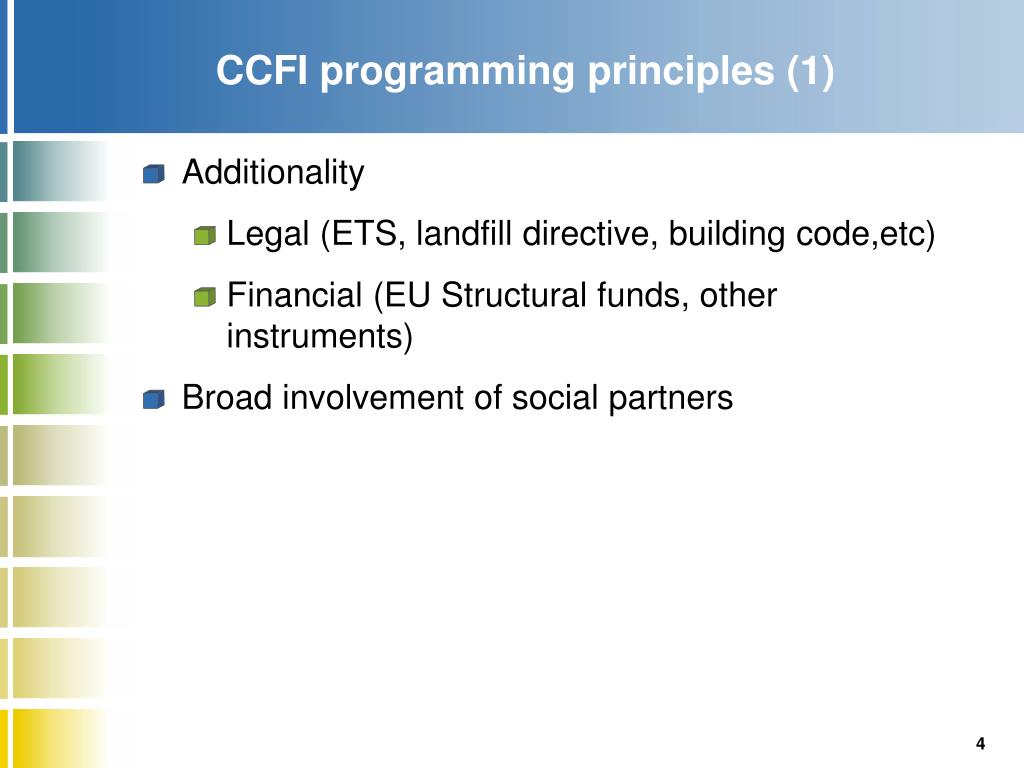 CCFI programming principles (1)

Additionality

Legal (ETS, landfill directive, building code,etc)

Financial (EU Structural funds, other instruments)

Broad involvement of social partners

4